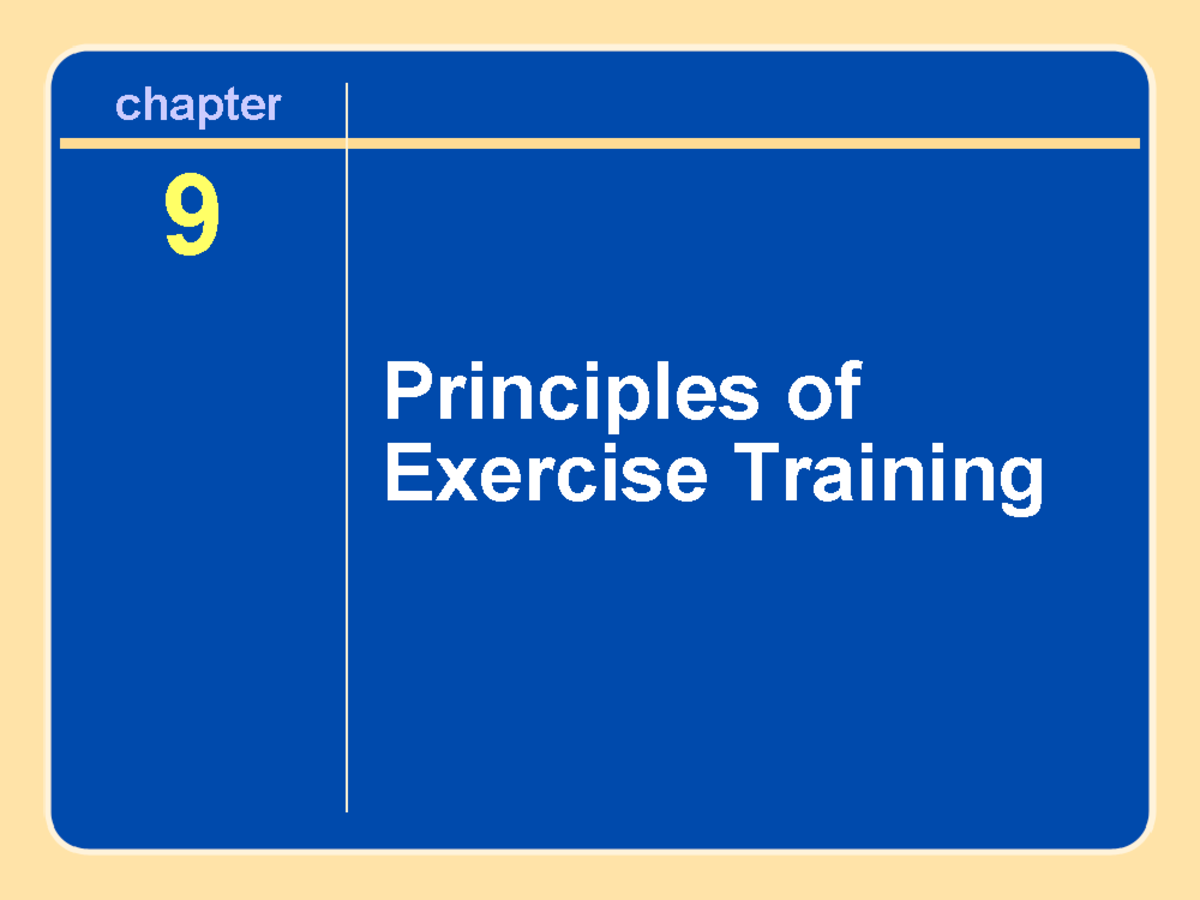 chapter

9

Principles of Exercise Training